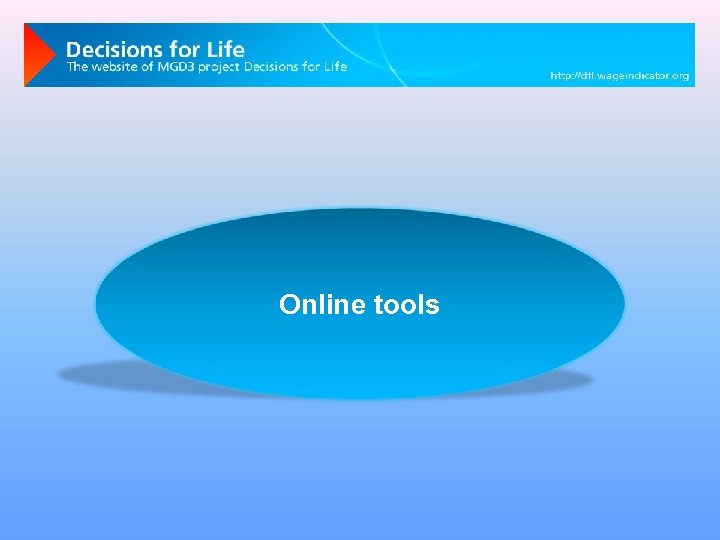 Decisions for Life
The website of MGD3 project Decisions for Life
http://dfl.wageindicator.org

Online tools